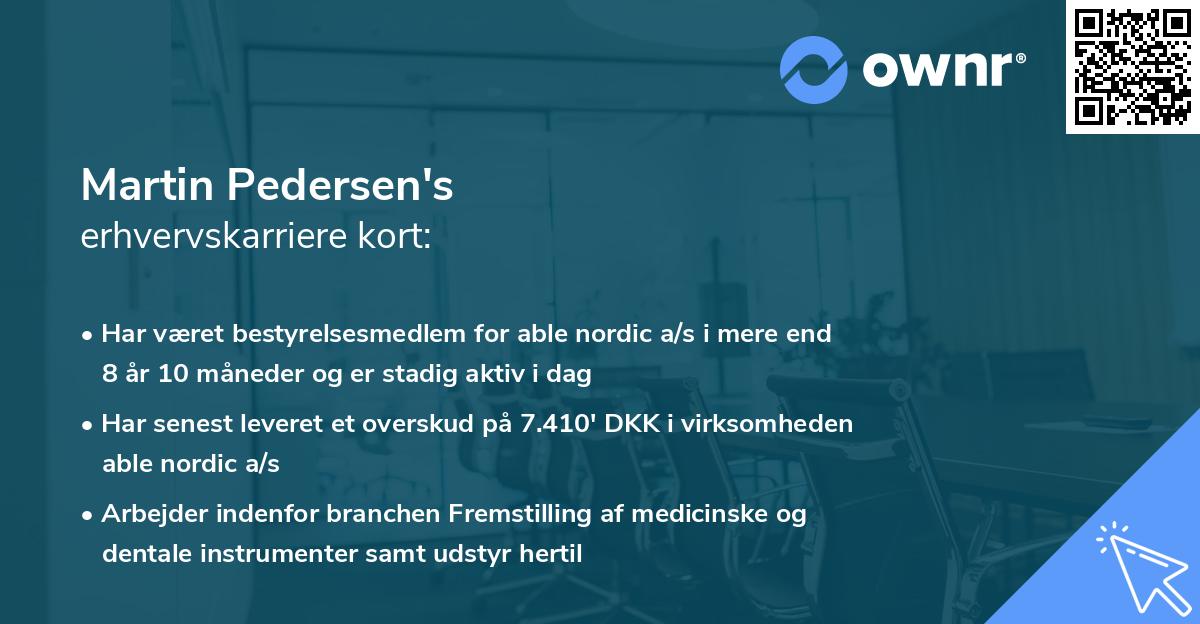 ownr®

Martin Pedersen's
erhvervskarriere kort:

• Har været bestyrelsesmedlem for able nordic a/s i mere end 8 år 10 måneder og er stadig aktiv i dag

• Har senest leveret et overskud på 7.410' DKK i virksomheden able nordic a/s

• Arbejder indenfor branchen Fremstilling af medicinske og dentale instrumenter samt udstyr hertil